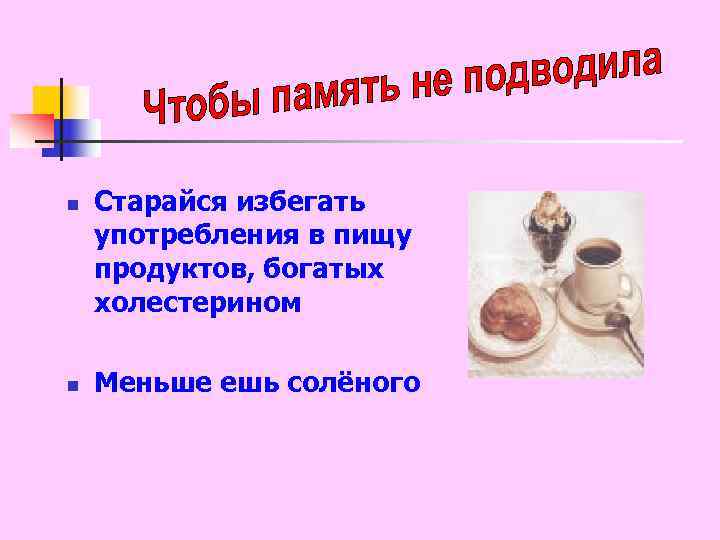 Чтобы память не подводила

- Старайся избегать употребления в пищу продуктов, богатых холестерином

- Меньше ешь солёного